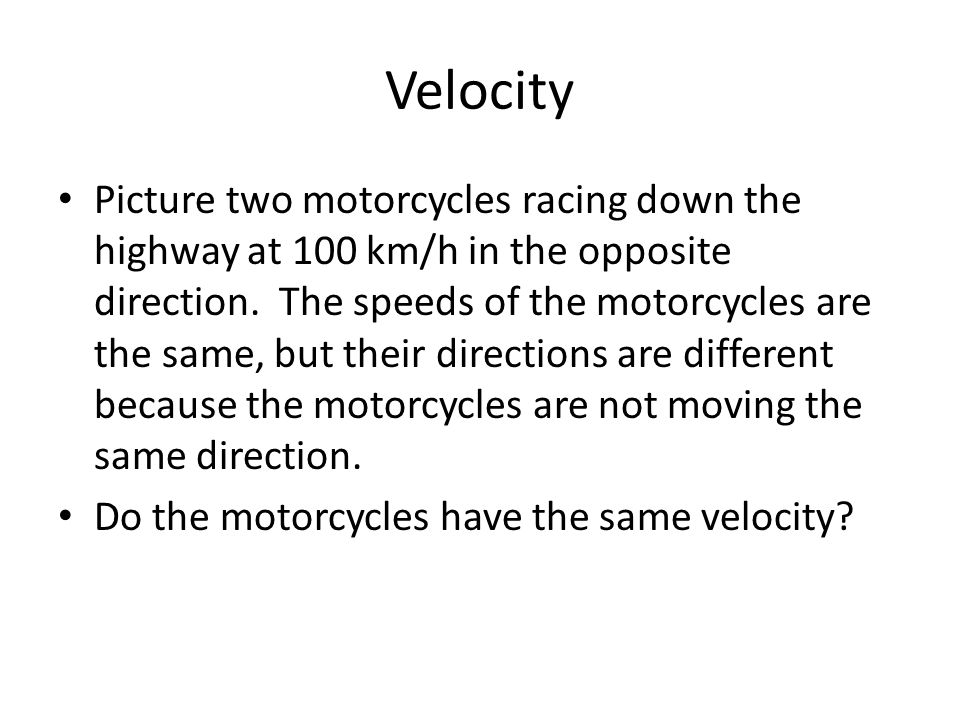 Velocity

• Picture two motorcycles racing down the highway at 100 km/h in the opposite direction.  The speeds of the motorcycles are the same, but their directions are different because the motorcycles are not moving the same direction.

• Do the motorcycles have the same velocity?